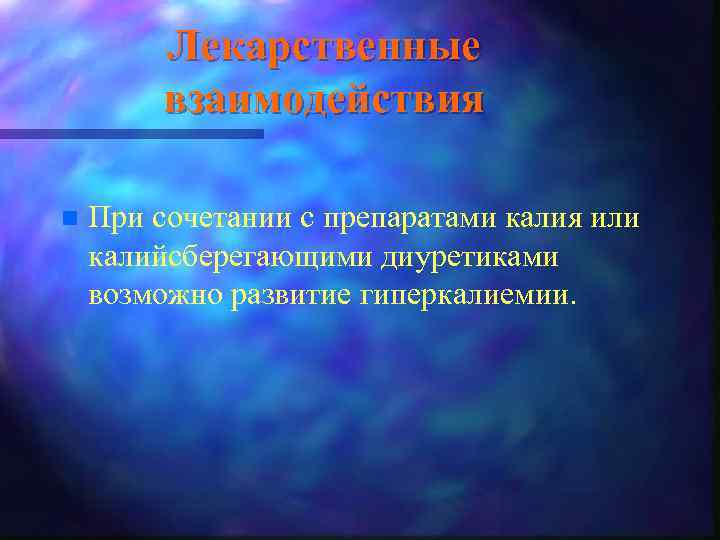 Лекарственные взаимодействия

При сочетании с препаратами калия или калийсберегающими диуретиками возможно развитие гиперкалиемии.